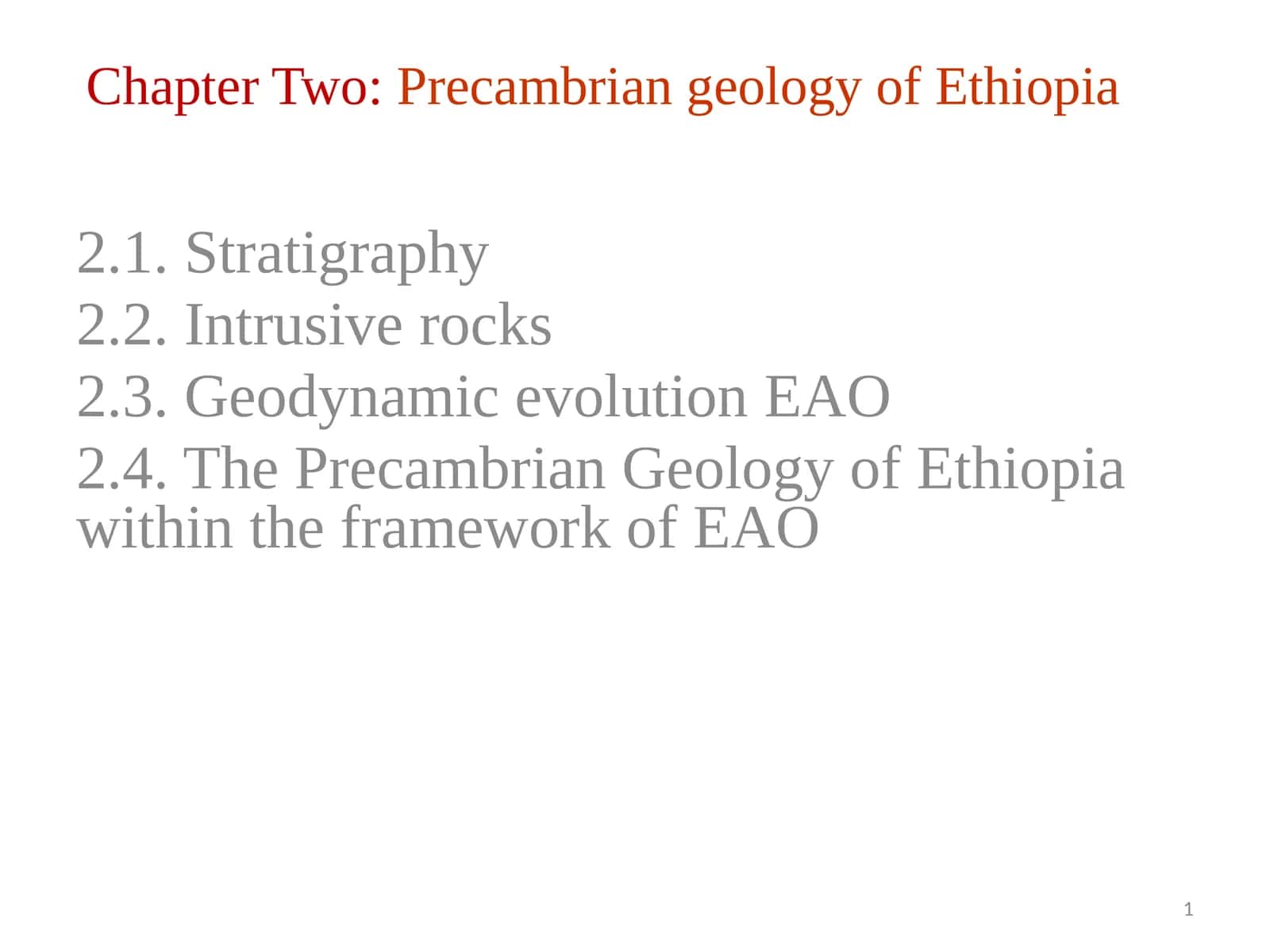 Chapter Two: Precambrian geology of Ethiopia

2.1. Stratigraphy
2.2. Intrusive rocks
2.3. Geodynamic evolution EAO
2.4. The Precambrian Geology of Ethiopia within the framework of EAO

1